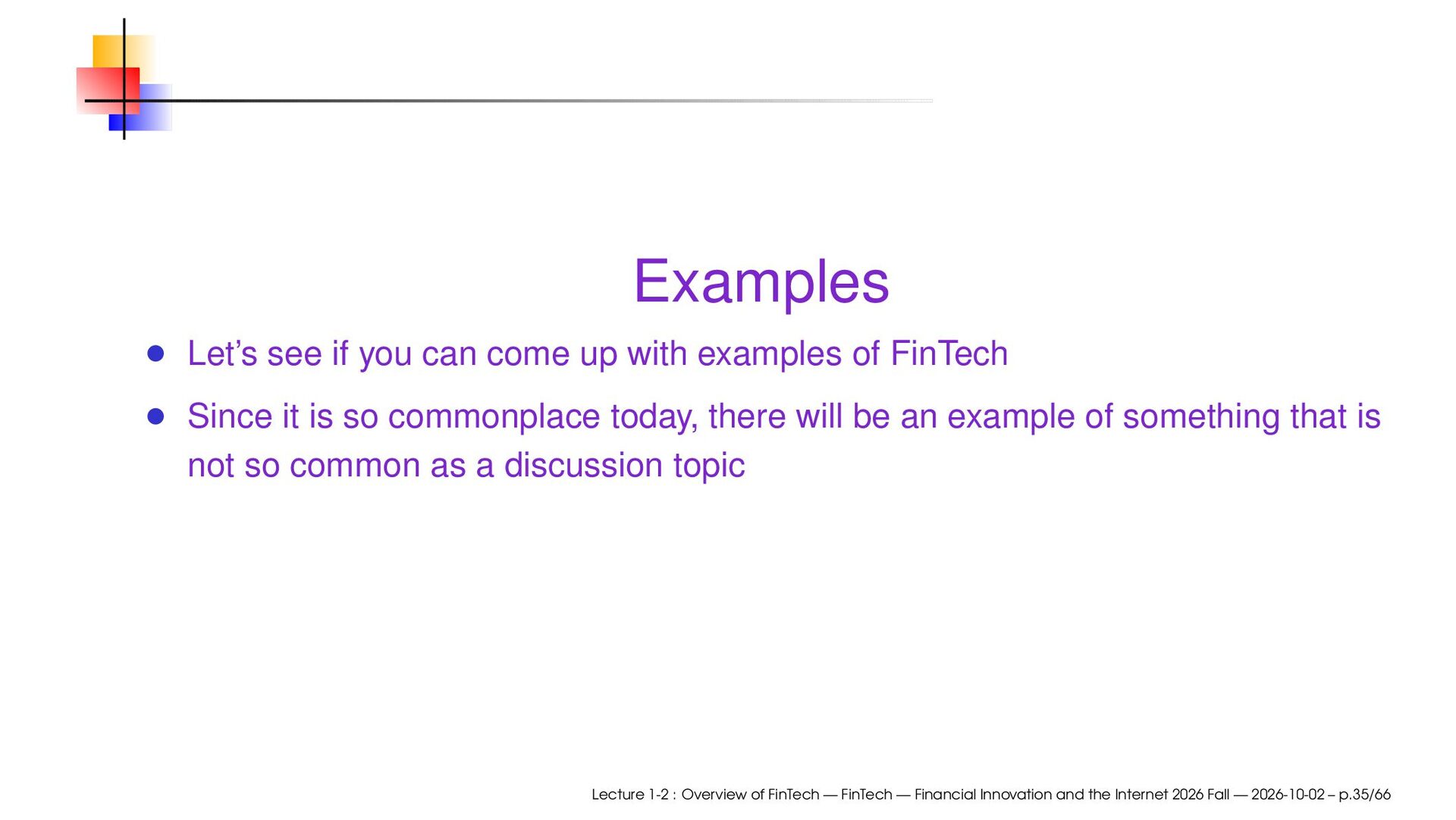 Examples

• Let's see if you can come up with examples of FinTech

• Since it is so commonplace today, there will be an example of something that is not so common as a discussion topic

Lecture 1-2 : Overview of FinTech — FinTech — Financial Innovation and the Internet 2026 Fall — 2026-10-02 – p.35/66